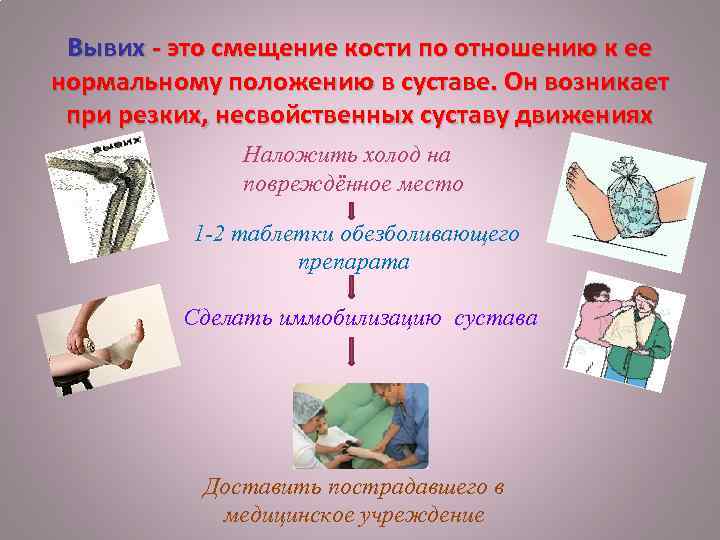 Вывих - это смещение кости по отношению к ее нормальному положению в суставе. Он возникает при резких, несвойственных суставу движениях

вывих

Наложить холод на повреждённое место

1-2 таблетки обезболивающего препарата

Сделать иммобилизацию сустава

Доставить пострадавшего в медицинское учреждение